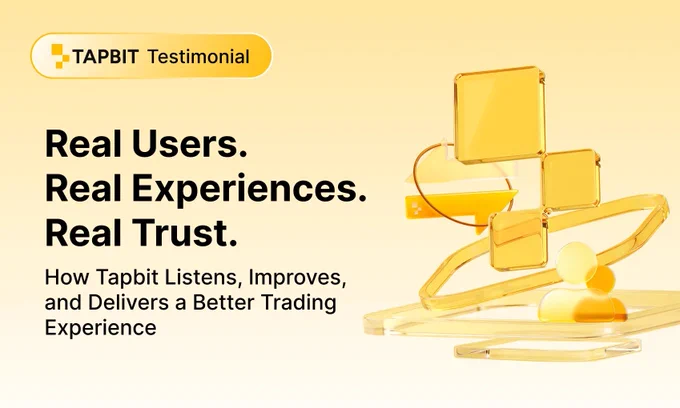 TAPBIT Testimonial

Real Users.
Real Experiences.
Real Trust.

How Tapbit Listens, Improves, and Delivers a Better Trading Experience